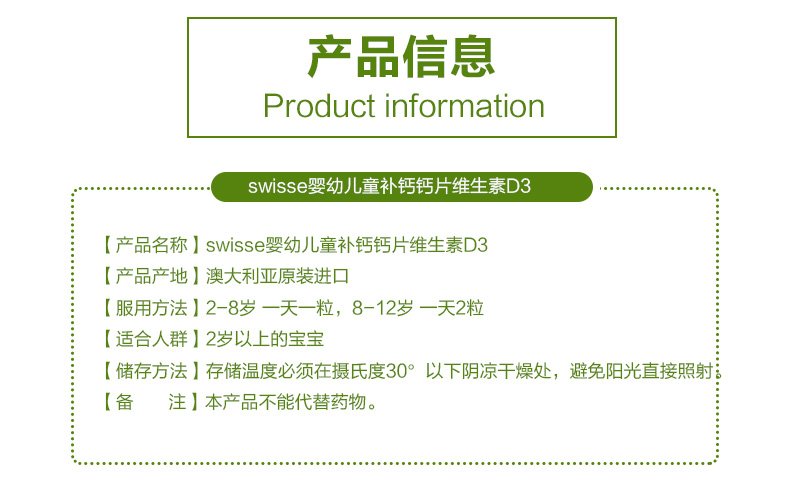 产品信息
Product information

swisse婴幼儿童补钙钙片维生素D3

【产品名称】swisse婴幼儿童补钙钙片维生素D3
【产品产地】澳大利亚原装进口
【服用方法】2-8岁 一天一粒，8-12岁 一天2粒
【适合人群】2岁以上的宝宝
【储存方法】存储温度必须在摄氏度30° 以下阴凉干燥处，避免阳光直接照射。
【备　　注】本产品不能代替药物。